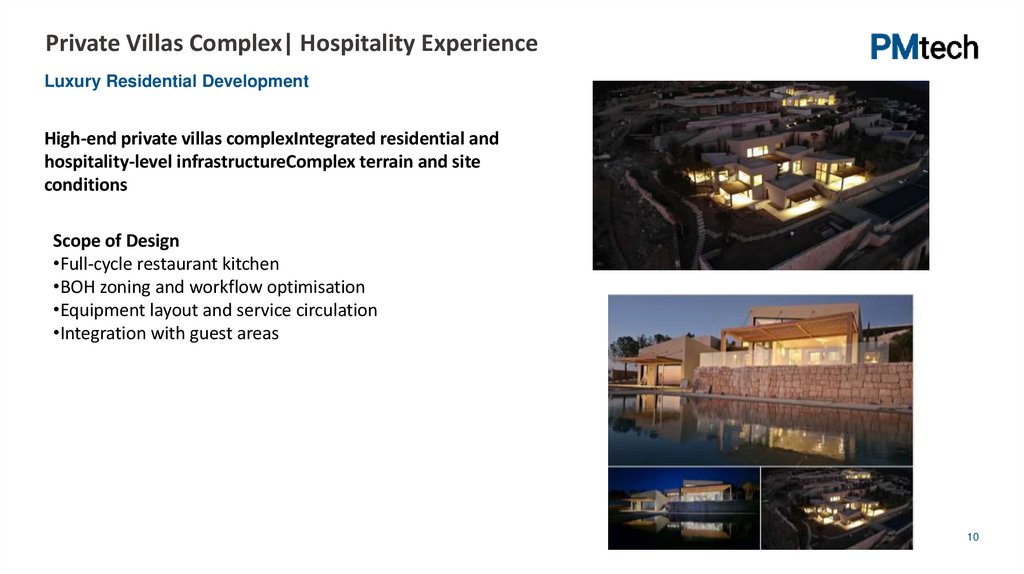 Private Villas Complex| Hospitality Experience

PMtech

Luxury Residential Development

High-end private villas complexIntegrated residential and hospitality-level infrastructureComplex terrain and site conditions

Scope of Design
•Full-cycle restaurant kitchen
•BOH zoning and workflow optimisation
•Equipment layout and service circulation
•Integration with guest areas

10